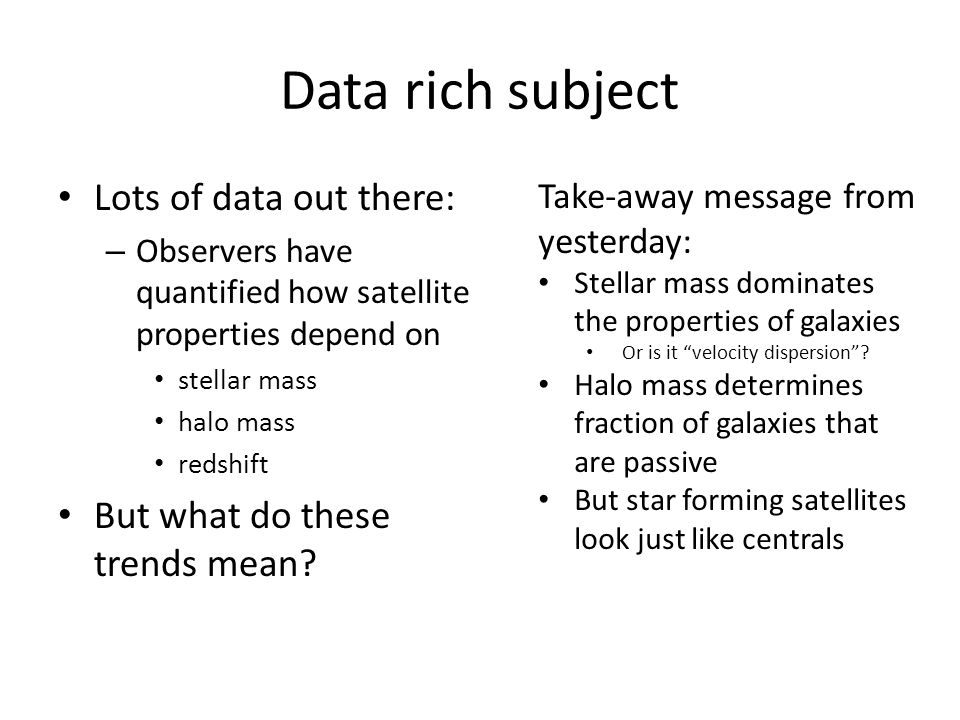 Data rich subject

• Lots of data out there:
– Observers have quantified how satellite properties depend on
• stellar mass
• halo mass
• redshift
• But what do these trends mean?

Take-away message from yesterday:
• Stellar mass dominates the properties of galaxies
• Or is it “velocity dispersion”?
• Halo mass determines fraction of galaxies that are passive
• But star forming satellites look just like centrals